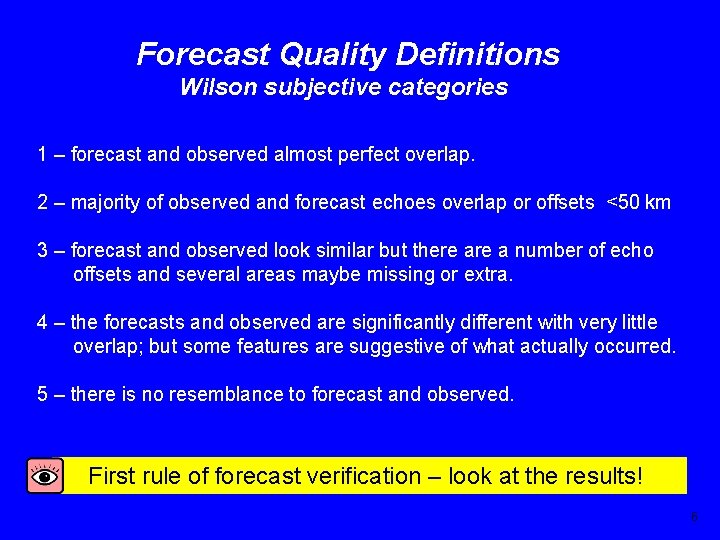 Forecast Quality Definitions
Wilson subjective categories

1 – forecast and observed almost perfect overlap.

2 – majority of observed and forecast echoes overlap or offsets <50 km

3 – forecast and observed look similar but there are a number of echo offsets and several areas maybe missing or extra.

4 – the forecasts and observed are significantly different with very little overlap; but some features are suggestive of what actually occurred.

5 – there is no resemblance to forecast and observed.

First rule of forecast verification – look at the results!

6